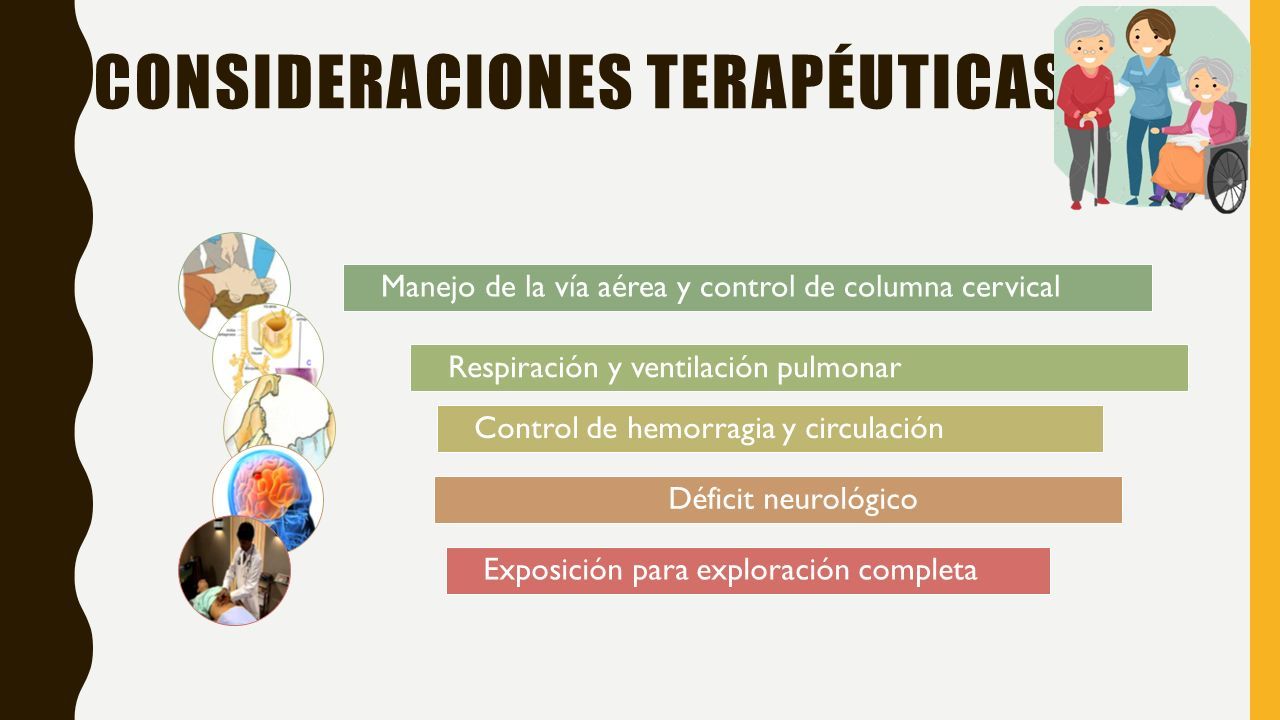 CONSIDERACIONES TERAPÉUTICAS

Manejo de la vía aérea y control de columna cervical

Respiración y ventilación pulmonar

Control de hemorragia y circulación

Déficit neurológico

Exposición para exploración completa